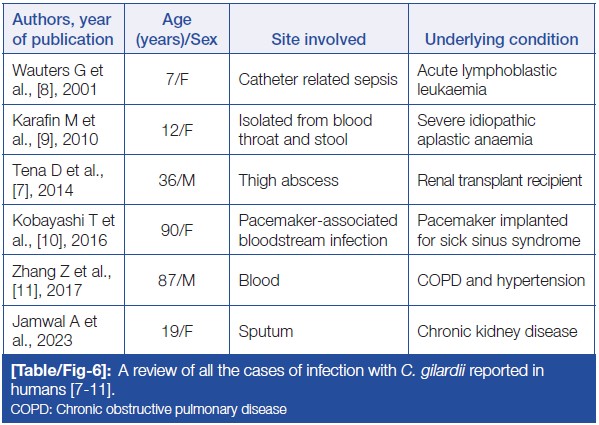 | Authors, year of publication | Age (years)/Sex | Site involved | Underlying condition |
|---|---|---|---|
| Wauters G et al., [8], 2001 | 7/F | Catheter related sepsis | Acute lymphoblastic leukaemia |
| Karafin M et al., [9], 2010 | 12/F | Isolated from blood throat and stool | Severe idiopathic aplastic anaemia |
| Tena D et al., [7], 2014 | 36/M | Thigh abscess | Renal transplant recipient |
| Kobayashi T et al., [10], 2016 | 90/F | Pacemaker-associated bloodstream infection | Pacemaker implanted for sick sinus syndrome |
| Zhang Z et al., [11], 2017 | 87/M | Blood | COPD and hypertension |
| Jamwal A et al., 2023 | 19/F | Sputum | Chronic kidney disease |

[Table/Fig-6]: A review of all the cases of infection with C. gilardii reported in humans [7-11].
COPD: Chronic obstructive pulmonary disease